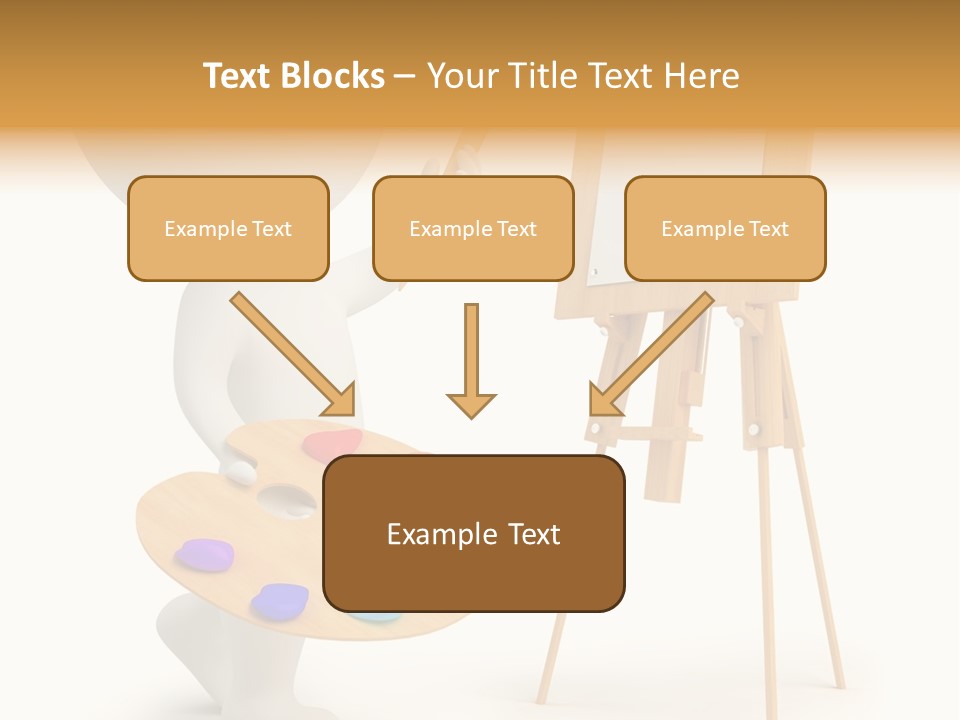 Text Blocks – Your Title Text Here

Example Text

Example Text

Example Text

Example Text